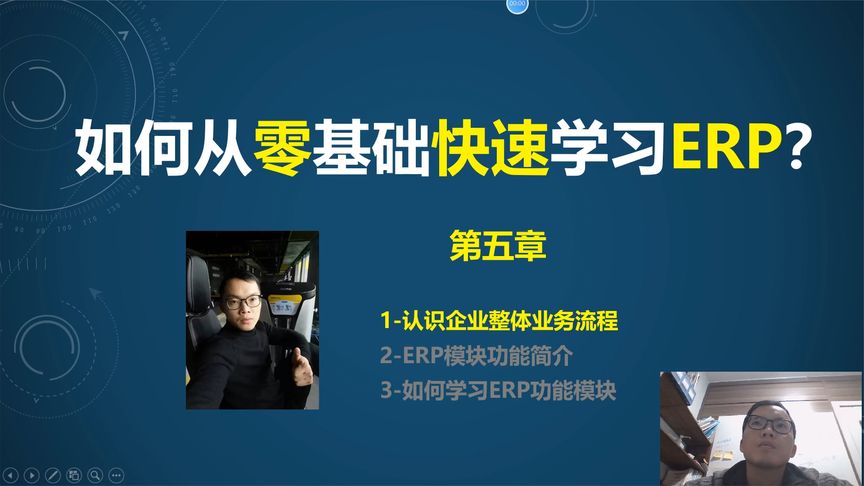 00:00

如何从零基础快速学习ERP?

第五章

1-认识企业整体业务流程
2-ERP模块功能简介
3-如何学习ERP功能模块